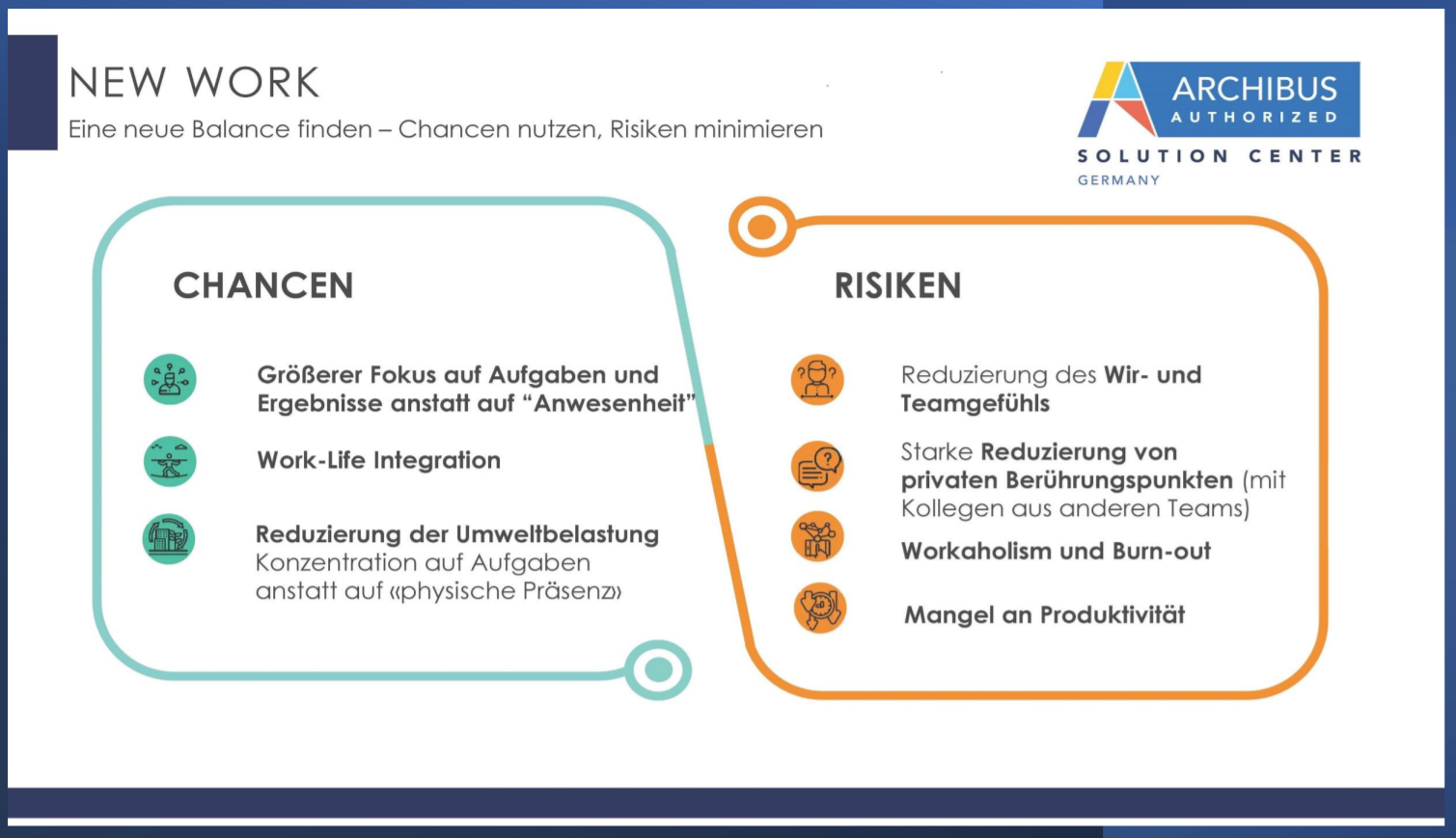 NEW WORK

Eine neue Balance finden – Chancen nutzen, Risiken minimieren

ARCHIBUS AUTHORIZED SOLUTION CENTER GERMANY

CHANCEN

Größerer Fokus auf Aufgaben und Ergebnisse anstatt auf “Anwesenheit”

Work-Life Integration

Reduzierung der Umweltbelastung Konzentration auf Aufgaben anstatt auf «physische Präsenz»

RISIKEN

Reduzierung des Wir- und Teamgefühls

Starke Reduzierung von privaten Berührungspunkten (mit Kollegen aus anderen Teams)

Workaholism und Burn-out

Mangel an Produktivität